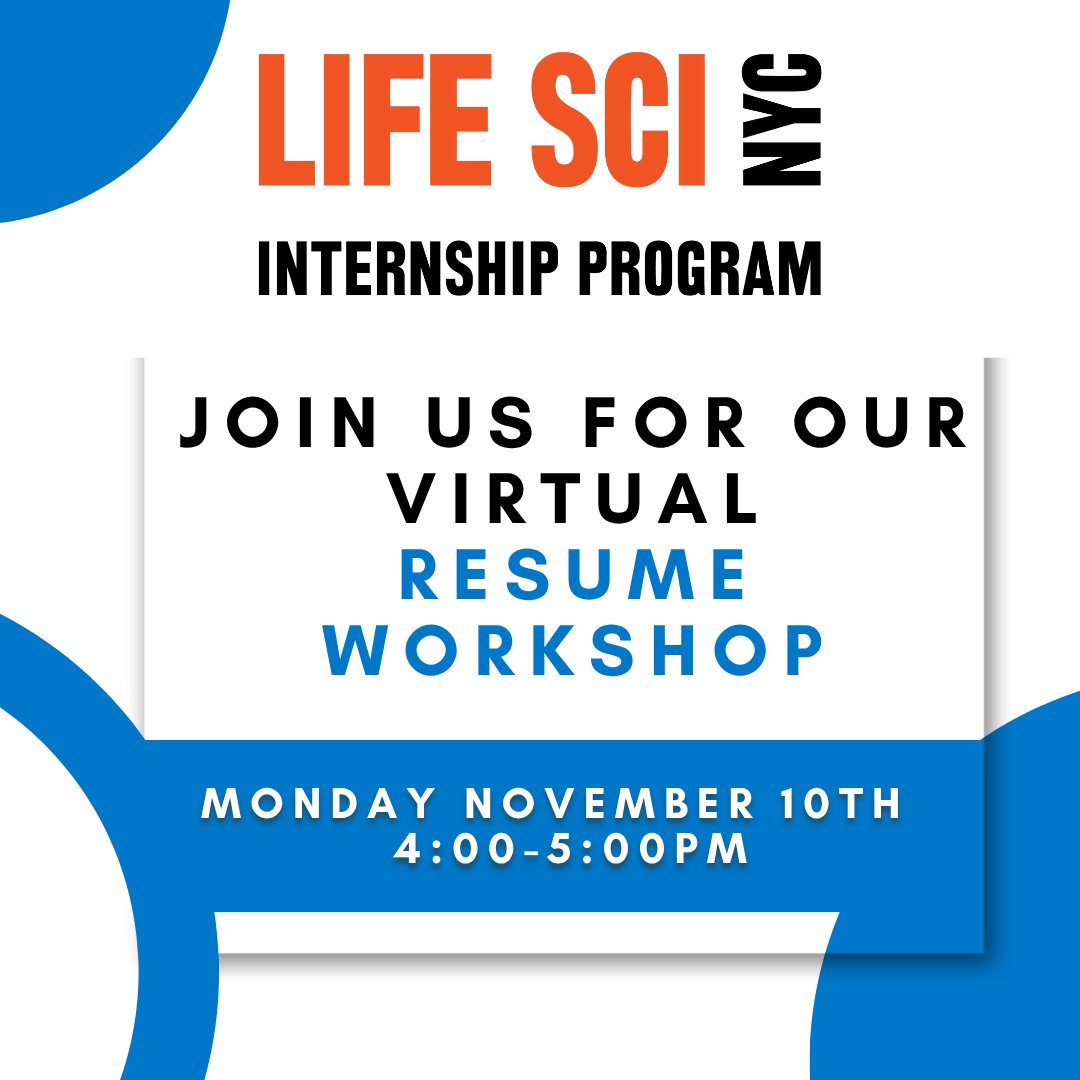 LIFE SCI NYC
INTERNSHIP PROGRAM

JOIN US FOR OUR VIRTUAL RESUME WORKSHOP

MONDAY NOVEMBER 10TH
4:00-5:00PM